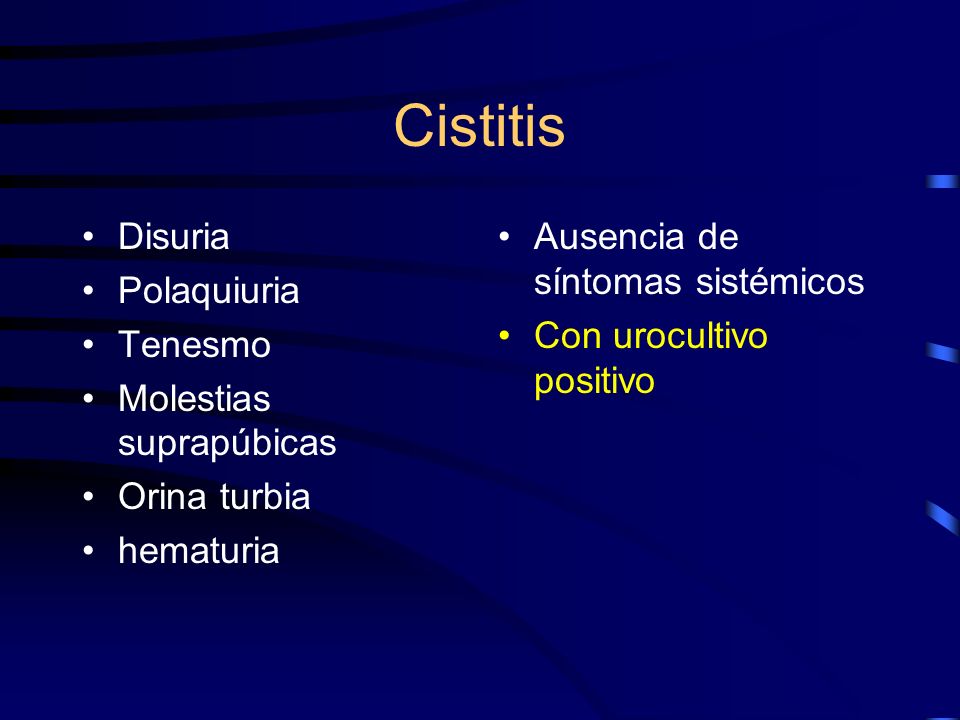 Cistitis

• Disuria
• Polaquiuria
• Tenesmo
• Molestias suprapúbicas
• Orina turbia
• hematuria

• Ausencia de síntomas sistémicos
• Con urocultivo positivo